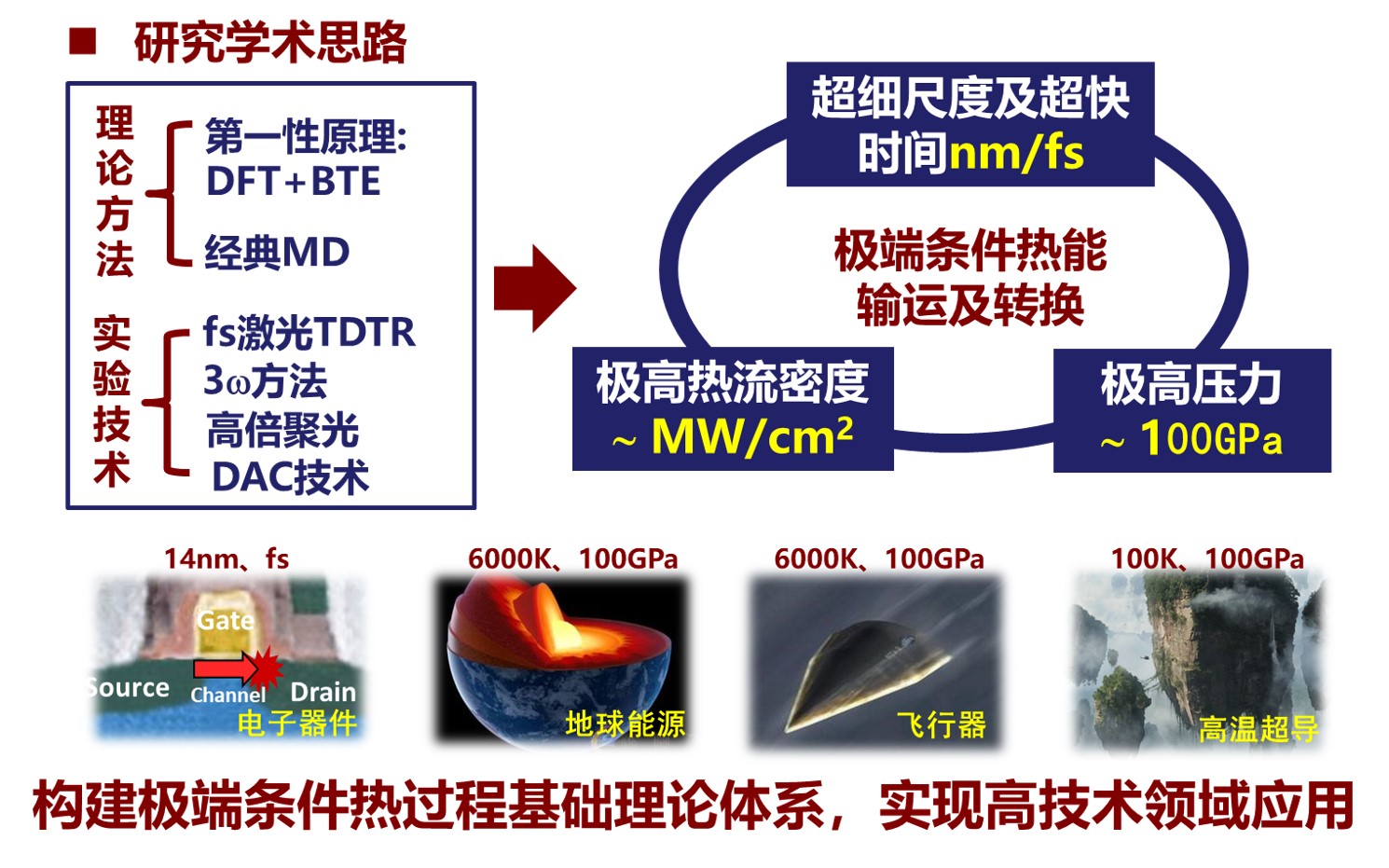 ■ 研究学术思路

理论方法
第一性原理:
DFT+BTE
经典MD

实验技术
fs激光TDTR
3ω方法
高倍聚光
DAC技术

超细尺度及超快时间nm/fs

极端条件热能输运及转换

极高热流密度
~ MW/cm$^2$

极高压力
~ 100GPa

14nm、fs
Gate
Source
Channel
Drain
电子器件

6000K、100GPa
地球能源

6000K、100GPa
飞行器

100K、100GPa
高温超导

构建极端条件热过程基础理论体系，实现高技术领域应用